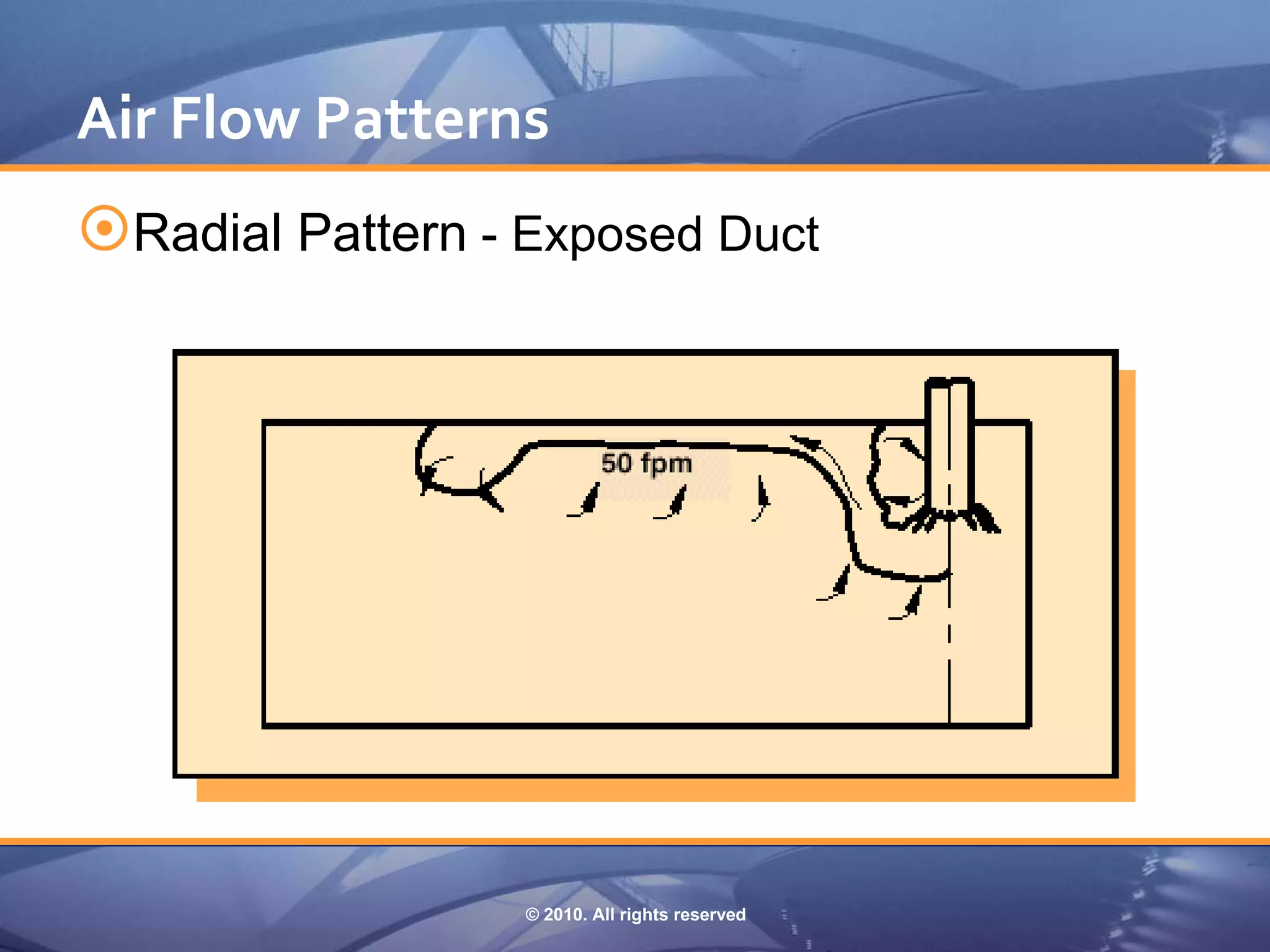 Air Flow Patterns

Radial Pattern - Exposed Duct

50 fpm

© 2010. All rights reserved